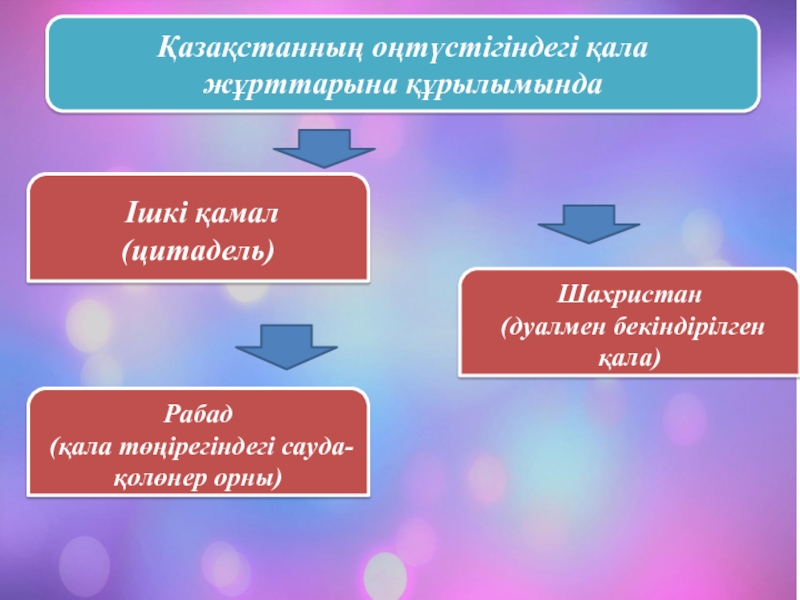 Қазақстанның оңтүстігіндегі қала жұрттарына құрылымында

Ішкі қамал (цитадель)

Шахристан (дуалмен бекіндірілген қала)

Рабад (қала төңірегіндегі сауда-қолөнер орны)